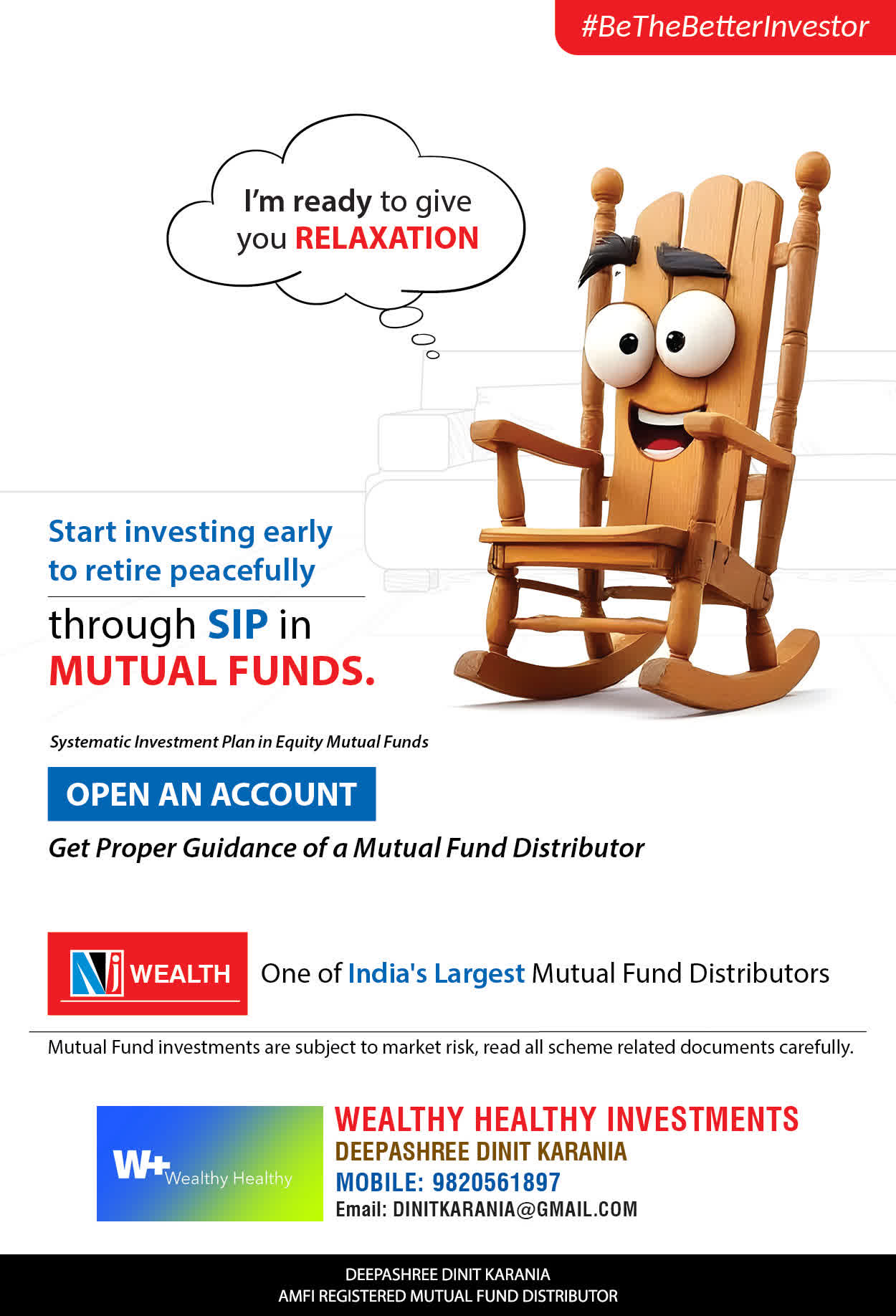 #BeTheBetterInvestor

I'm ready to give you RELAXATION

Start investing early to retire peacefully

through SIP in MUTUAL FUNDS.

Systematic Investment Plan in Equity Mutual Funds

OPEN AN ACCOUNT

Get Proper Guidance of a Mutual Fund Distributor

NJ WEALTH

One of India's Largest Mutual Fund Distributors

Mutual Fund investments are subject to market risk, read all scheme related documents carefully.

W+ Wealthy Healthy

WEALTHY HEALTHY INVESTMENTS
DEEPASHREE DINIT KARANIA
MOBILE: 9820561897
Email: DINITKARANIA@GMAIL.COM

DEEPASHREE DINIT KARANIA
AMFI REGISTERED MUTUAL FUND DISTRIBUTOR